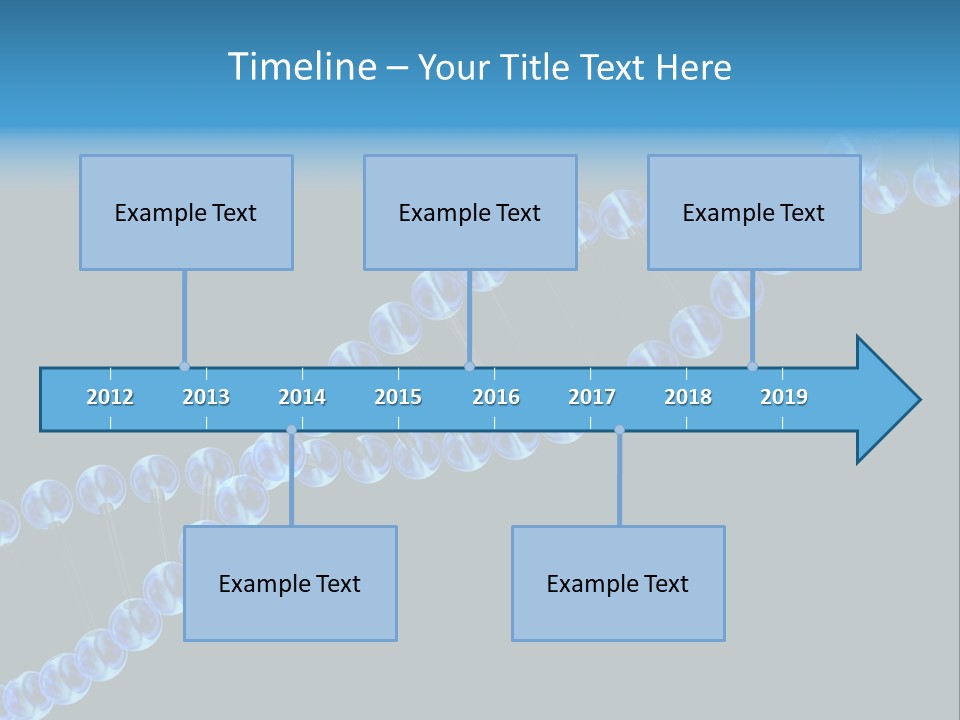 Timeline – Your Title Text Here

Example Text

Example Text

Example Text

2012 2013 2014 2015 2016 2017 2018 2019

Example Text

Example Text